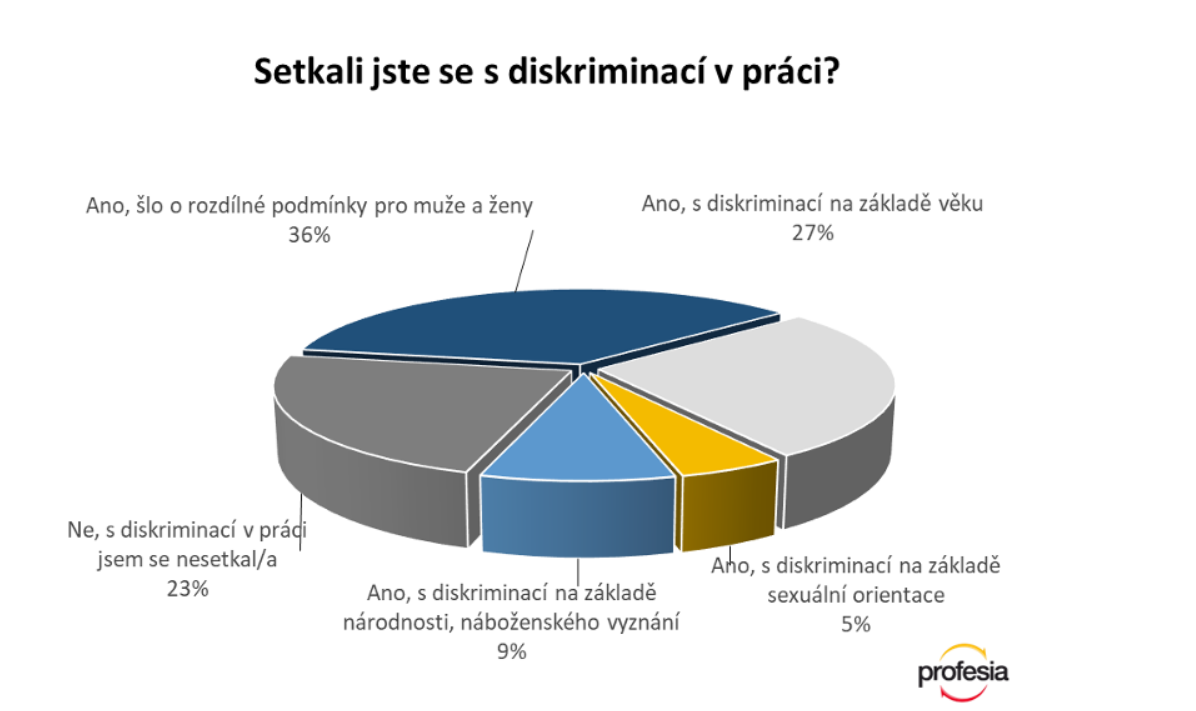 Setkali jste se s diskriminací v práci?

Ano, šlo o rozdílné podmínky pro muže a ženy
36%

Ano, s diskriminací na základě věku
27%

Ne, s diskriminací v práci jsem se nesetkal/a
23%

Ano, s diskriminací na základě národnosti, náboženského vyznání
9%

Ano, s diskriminací na základě sexuální orientace
5%

profesia